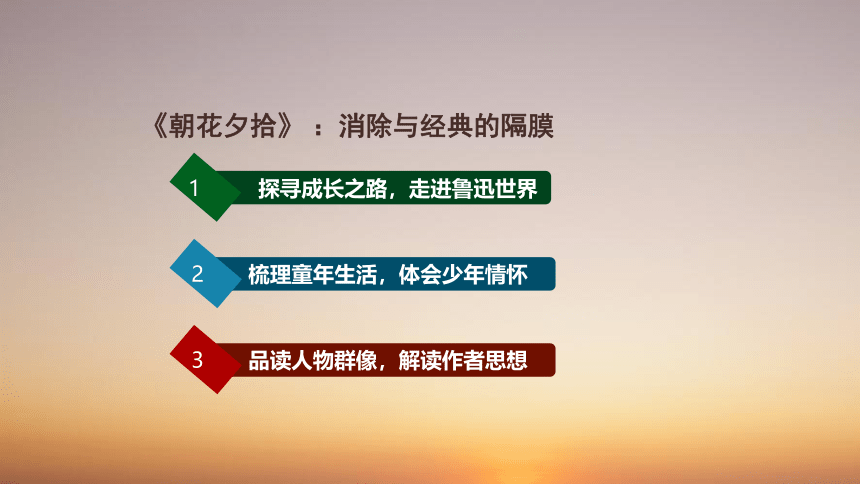 《朝花夕拾》：消除与经典的隔膜

1 探寻成长之路，走进鲁迅世界

2 梳理童年生活，体会少年情怀

3 品读人物群像，解读作者思想